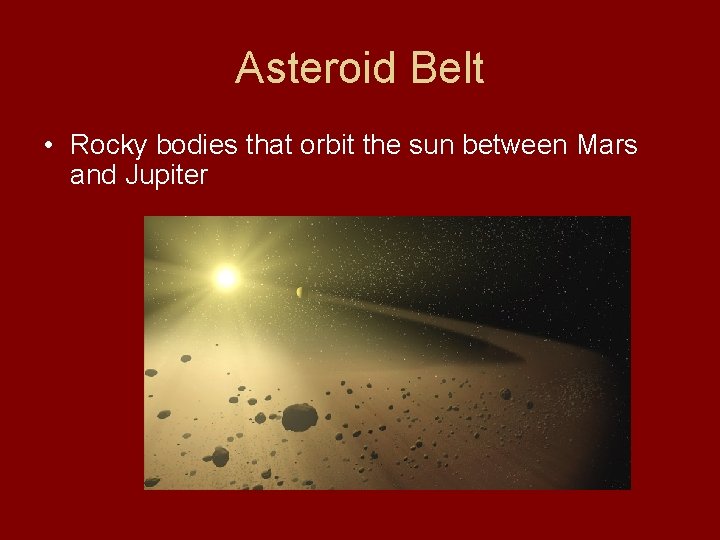 Asteroid Belt

• Rocky bodies that orbit the sun between Mars and Jupiter